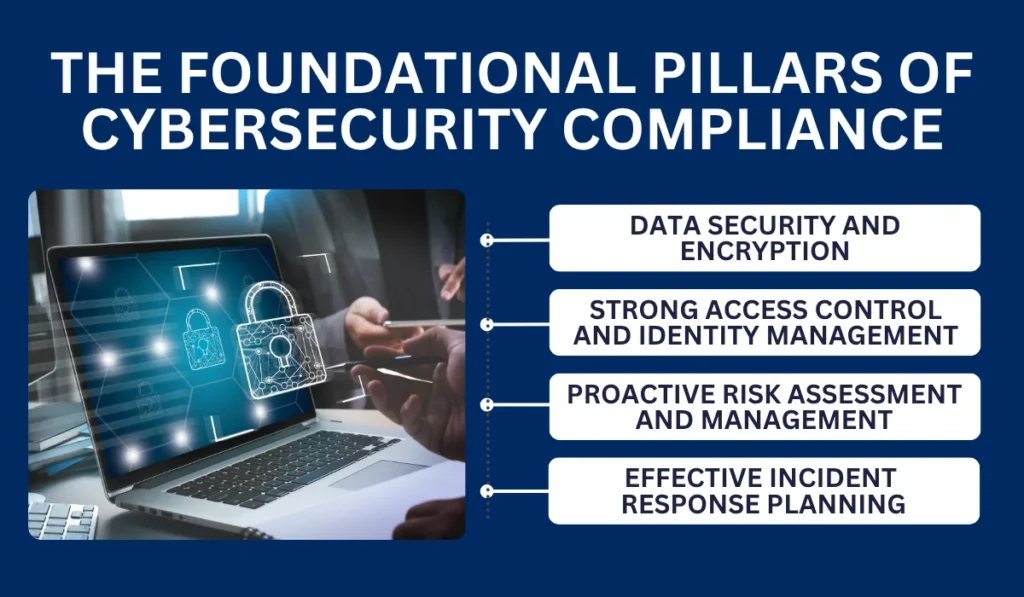 THE FOUNDATIONAL PILLARS OF CYBERSECURITY COMPLIANCE

DATA SECURITY AND ENCRYPTION

STRONG ACCESS CONTROL AND IDENTITY MANAGEMENT

PROACTIVE RISK ASSESSMENT AND MANAGEMENT

EFFECTIVE INCIDENT RESPONSE PLANNING